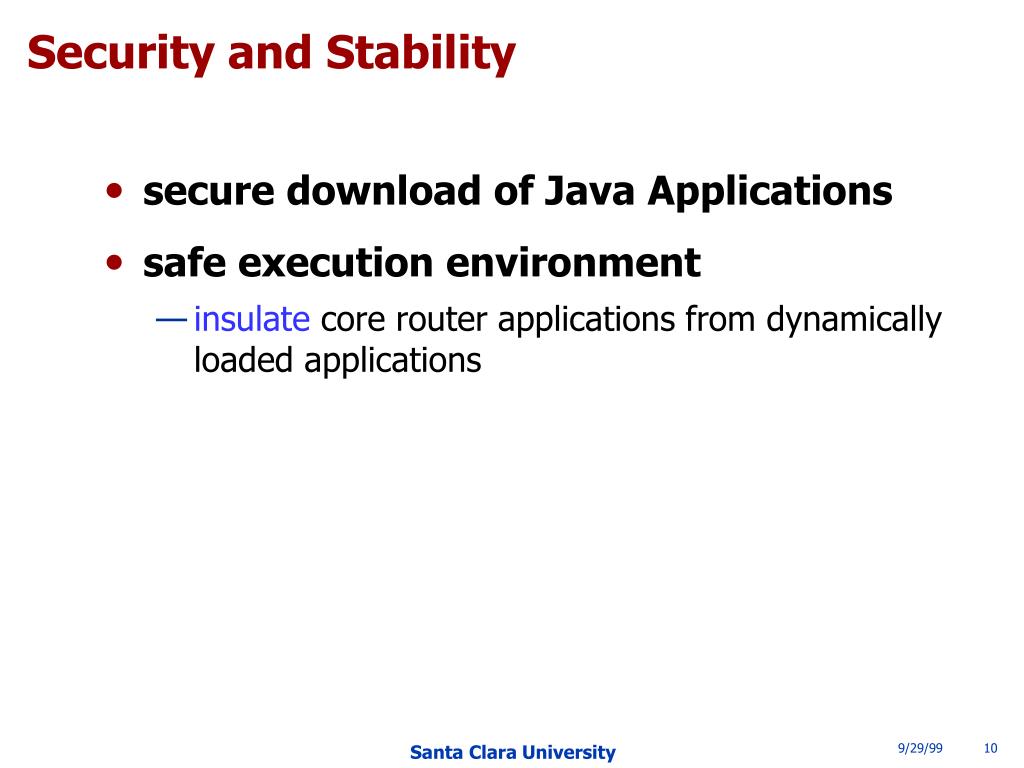 Security and Stability

• secure download of Java Applications
• safe execution environment
— insulate core router applications from dynamically loaded applications

Santa Clara University 9/29/99 10